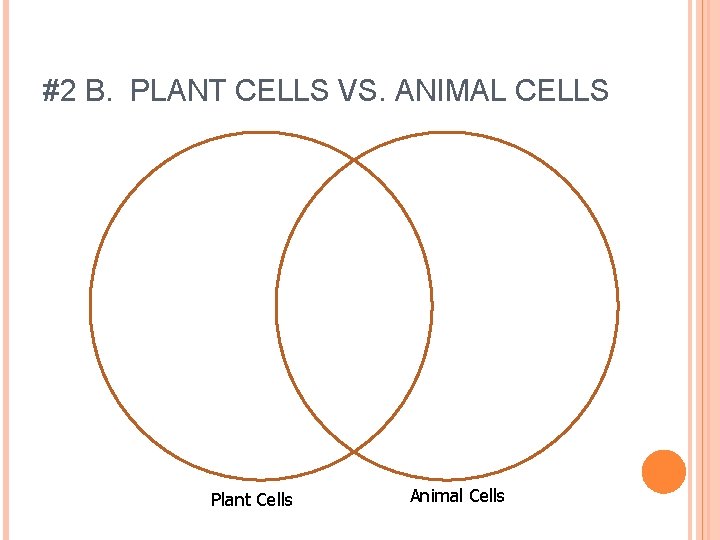 #2 B. PLANT CELLS VS. ANIMAL CELLS

Plant Cells

Animal Cells